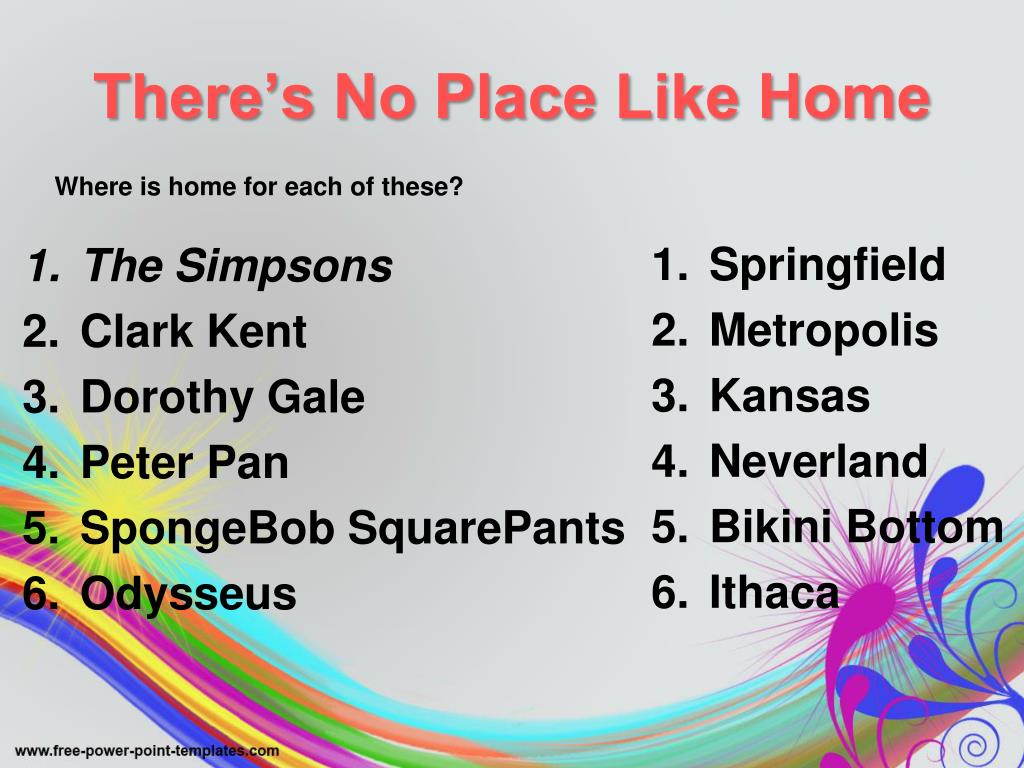 There's No Place Like Home

Where is home for each of these?

1. The Simpsons
2. Clark Kent
3. Dorothy Gale
4. Peter Pan
5. SpongeBob SquarePants
6. Odysseus

1. Springfield
2. Metropolis
3. Kansas
4. Neverland
5. Bikini Bottom
6. Ithaca

www.free-power-point-templates.com